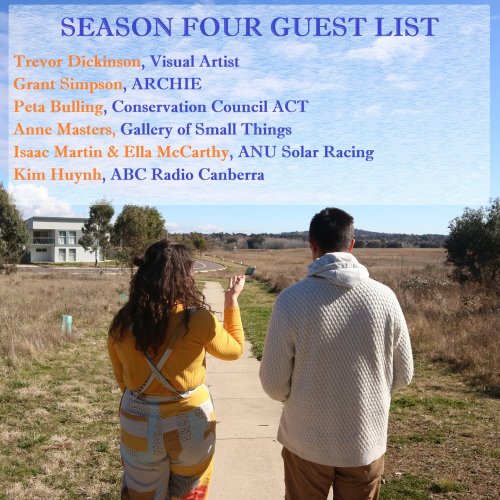 SEASON FOUR GUEST LIST

Trevor Dickinson, Visual Artist
Grant Simpson, ARCHIE
Peta Bulling, Conservation Council ACT
Anne Masters, Gallery of Small Things
Isaac Martin & Ella McCarthy, ANU Solar Racing
Kim Huynh, ABC Radio Canberra